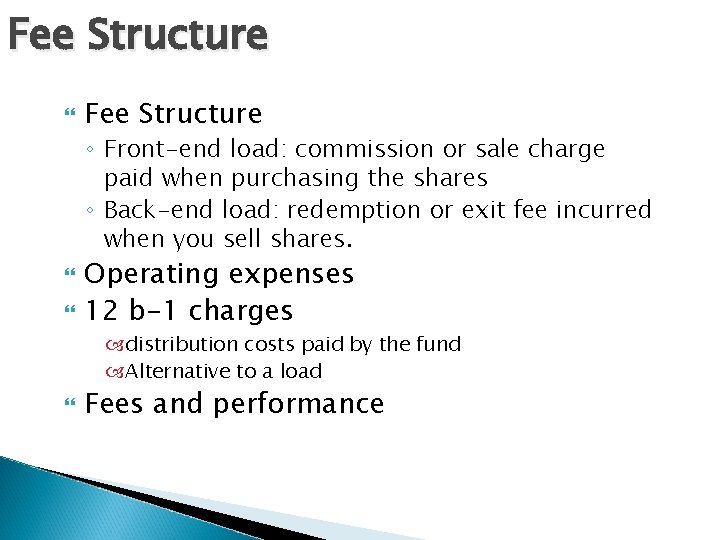 Fee Structure

Fee Structure

Front-end load: commission or sale charge paid when purchasing the shares

Back-end load: redemption or exit fee incurred when you sell shares.

Operating expenses

12 b-1 charges

distribution costs paid by the fund

Alternative to a load

Fees and performance